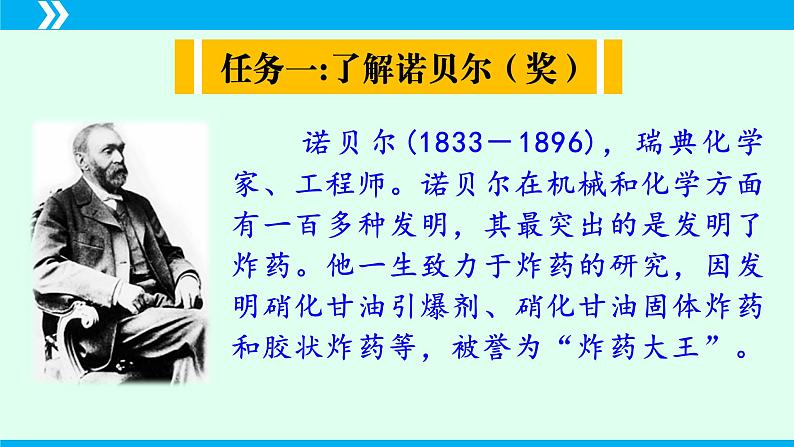 任务一:了解诺贝尔（奖）

诺贝尔(1833—1896)，瑞典化学家、工程师。诺贝尔在机械和化学方面有一百多种发明，其最突出的是发明了炸药。他一生致力于炸药的研究，因发明硝化甘油引爆剂、硝化甘油固体炸药和胶状炸药等，被誉为“炸药大王”。